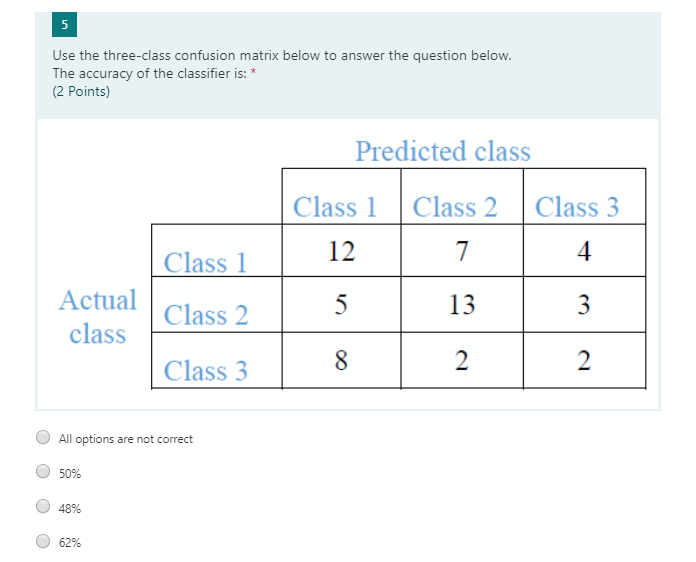 5

Use the three-class confusion matrix below to answer the question below.
The accuracy of the classifier is: *
(2 Points)

Predicted class

| | | Class 1 | Class 2 | Class 3 |
|---|---|---|---|---|
| Actual class | Class 1 | 12 | 7 | 4 |
| | Class 2 | 5 | 13 | 3 |
| | Class 3 | 8 | 2 | 2 |

All options are not correct

50%

48%

62%